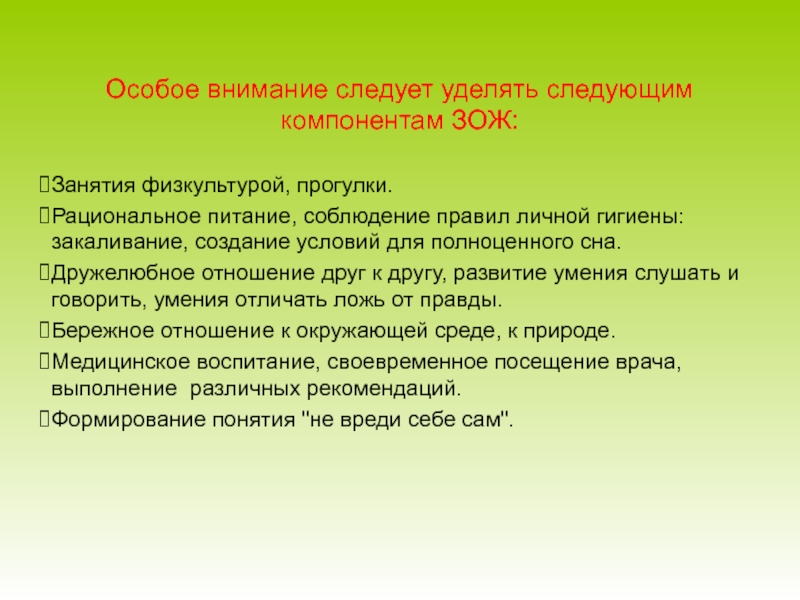 Особое внимание следует уделять следующим компонентам ЗОЖ:

Занятия физкультурой, прогулки.

Рациональное питание, соблюдение правил личной гигиены: закаливание, создание условий для полноценного сна.

Дружелюбное отношение друг к другу, развитие умения слушать и говорить, умения отличать ложь от правды.

Бережное отношение к окружающей среде, к природе.

Медицинское воспитание, своевременное посещение врача, выполнение различных рекомендаций.

Формирование понятия "не вреди себе сам".